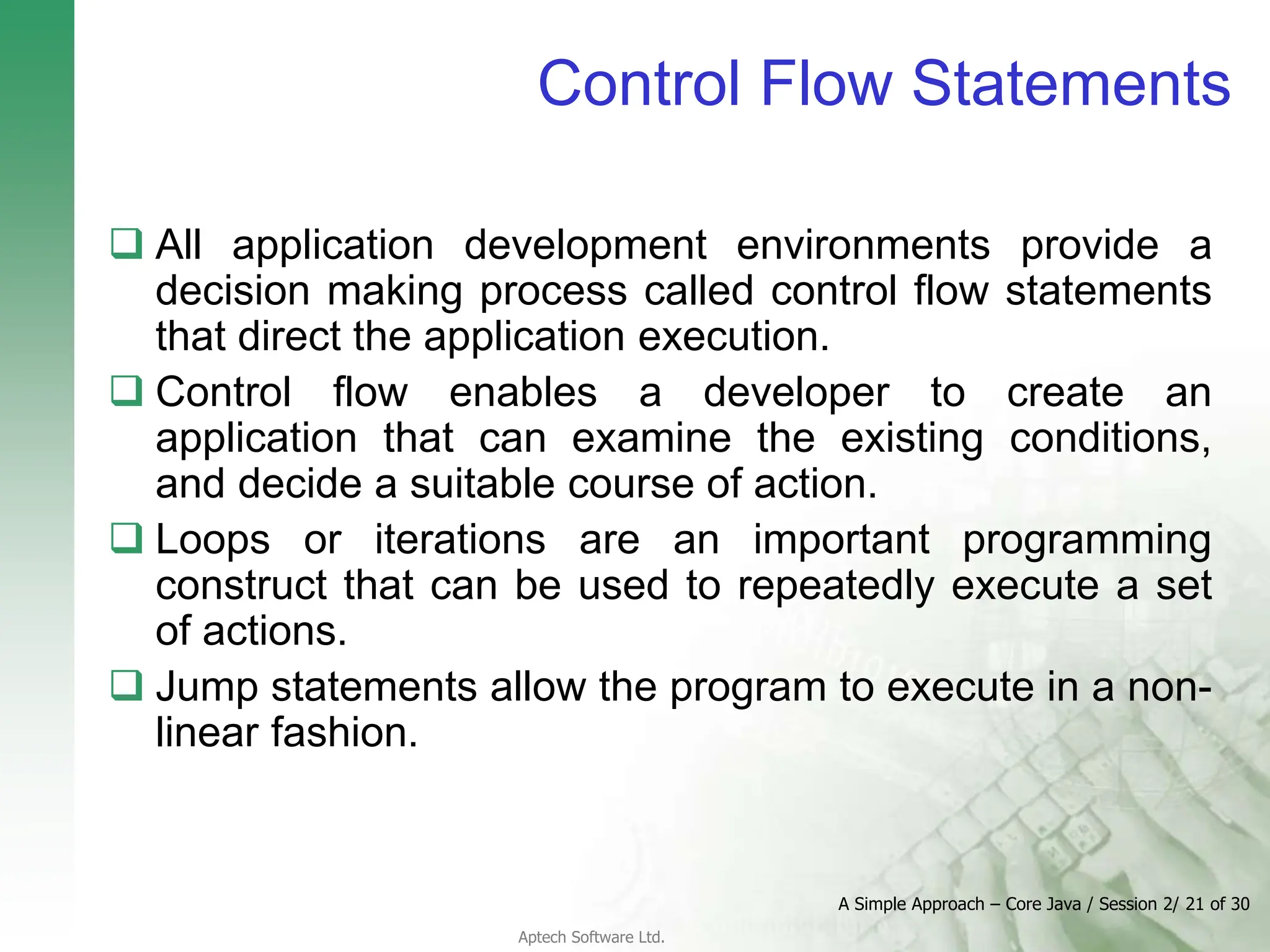 Control Flow Statements

❑ All application development environments provide a decision making process called control flow statements that direct the application execution.

❑ Control flow enables a developer to create an application that can examine the existing conditions, and decide a suitable course of action.

❑ Loops or iterations are an important programming construct that can be used to repeatedly execute a set of actions.

❑ Jump statements allow the program to execute in a non-linear fashion.

A Simple Approach – Core Java / Session 2/ 21 of 30

Aptech Software Ltd.